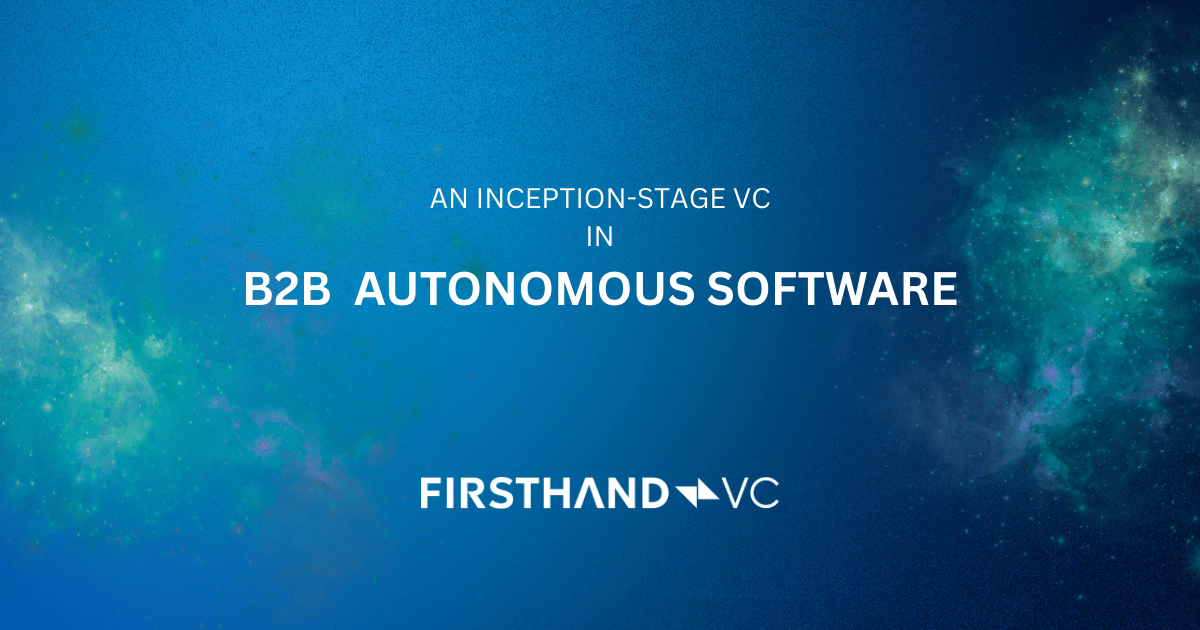 AN INCEPTION-STAGE VC
IN
B2B AUTONOMOUS SOFTWARE

FIRSTHAND VC